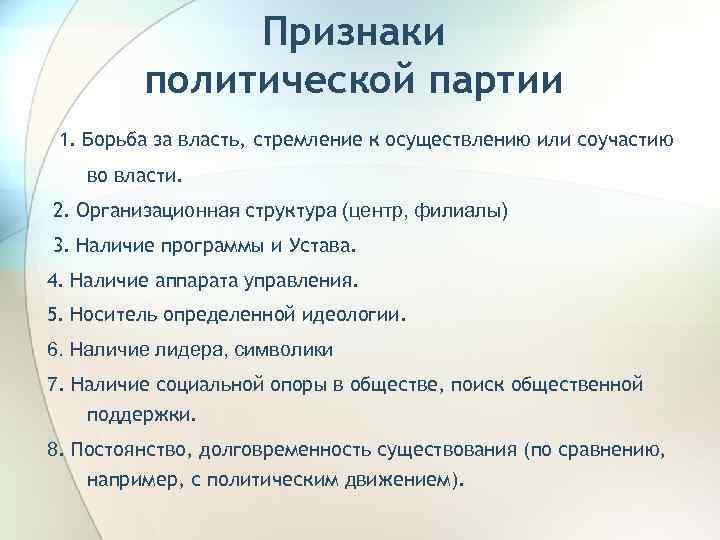 Признаки политической партии

1. Борьба за власть, стремление к осуществлению или соучастию во власти.

2. Организационная структура (центр, филиалы)

3. Наличие программы и Устава.

4. Наличие аппарата управления.

5. Носитель определенной идеологии.

6. Наличие лидера, символики

7. Наличие социальной опоры в обществе, поиск общественной поддержки.

8. Постоянство, долговременность существования (по сравнению, например, с политическим движением).